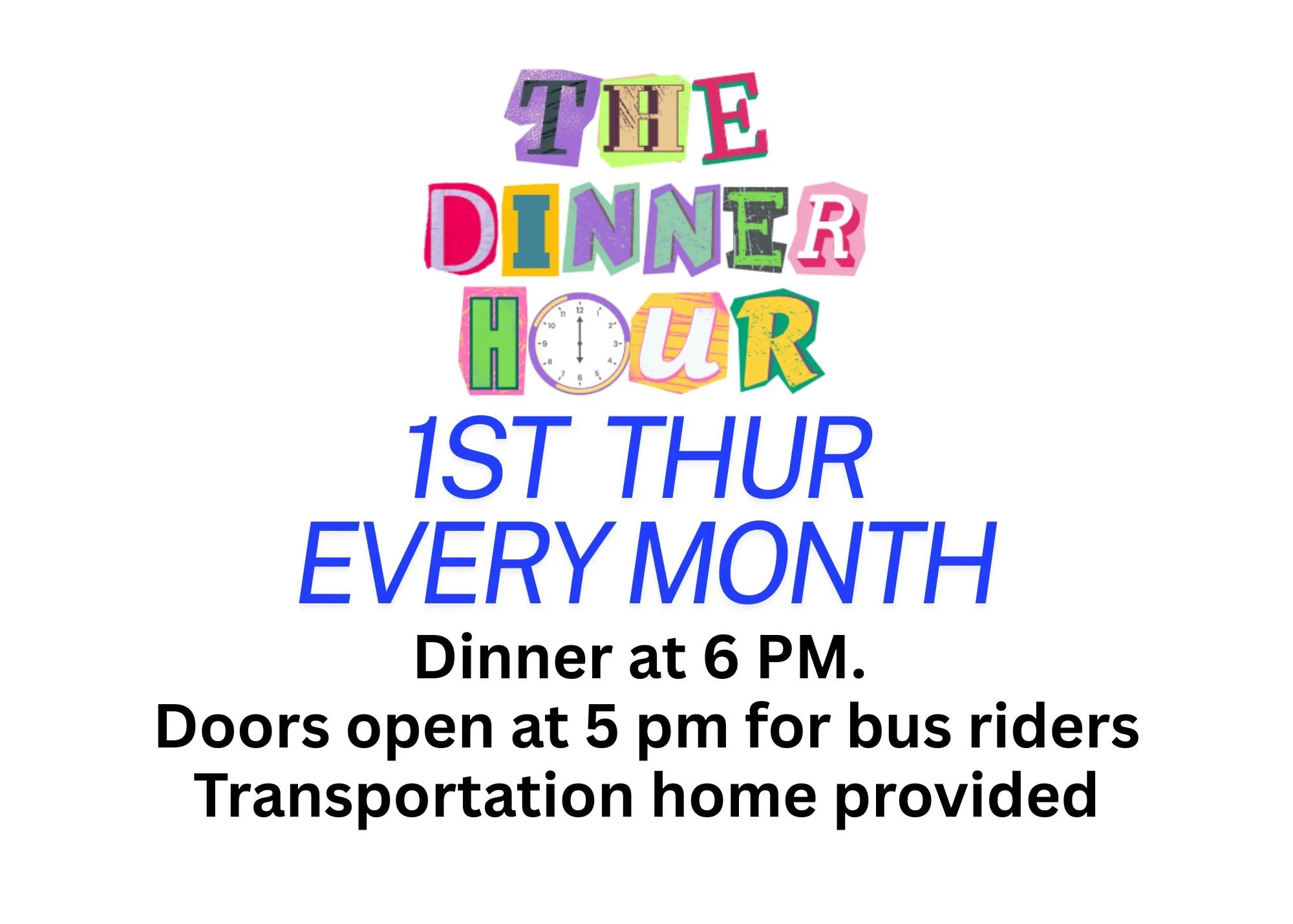 THE DINNER HOUR

1ST THUR EVERY MONTH

Dinner at 6 PM.
Doors open at 5 pm for bus riders
Transportation home provided